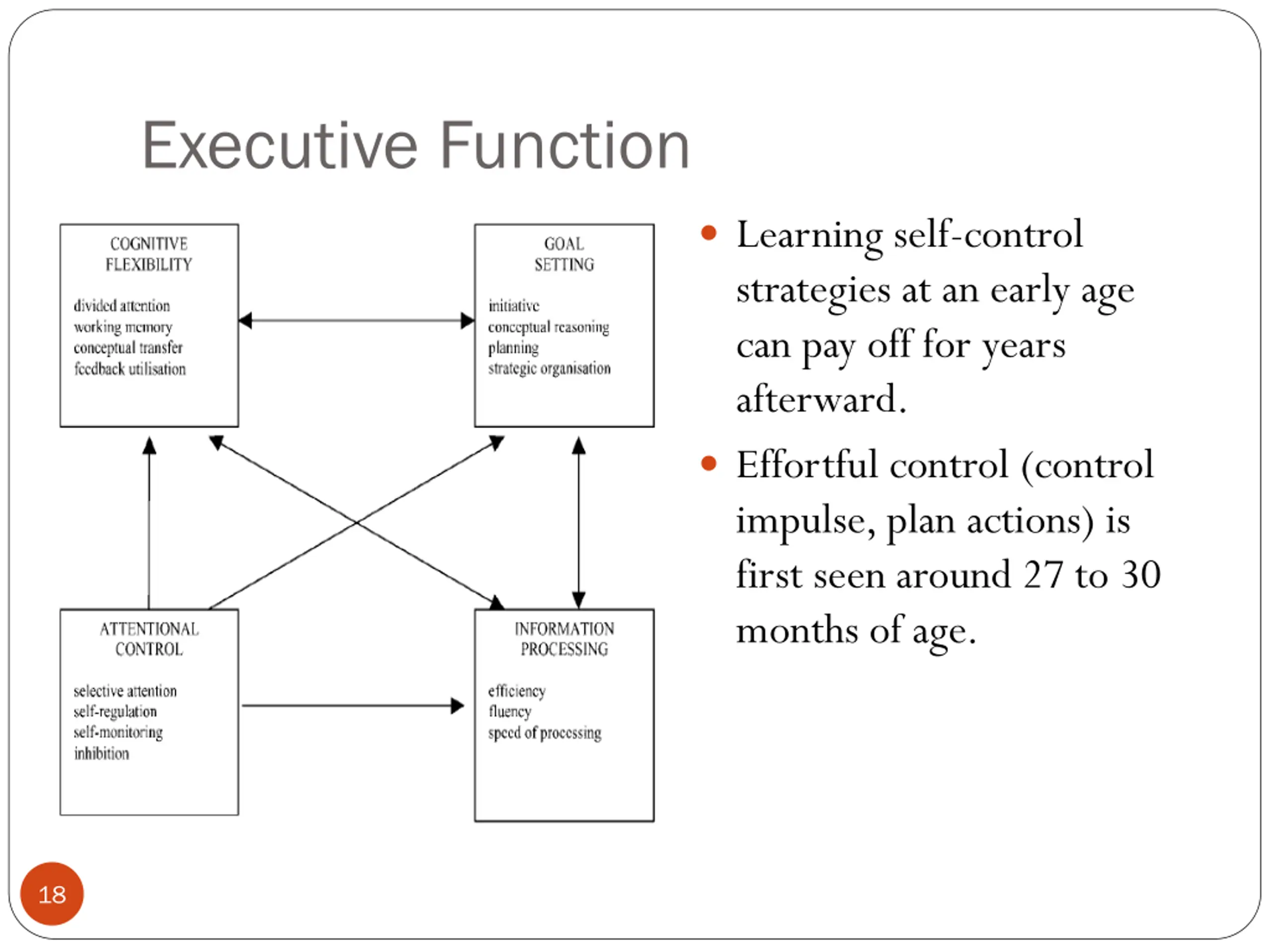 Executive Function

COGNITIVE FLEXIBILITY

divided attention
working memory
conceptual transfer
feedback utilisation

GOAL SETTING

initiative
conceptual reasoning
planning
strategic organisation

ATTENTIONAL CONTROL

selective attention
self-regulation
self-monitoring
inhibition

INFORMATION PROCESSING

efficiency
fluency
speed of processing

• Learning self-control strategies at an early age can pay off for years afterward.

• Effortful control (control impulse, plan actions) is first seen around 27 to 30 months of age.

18